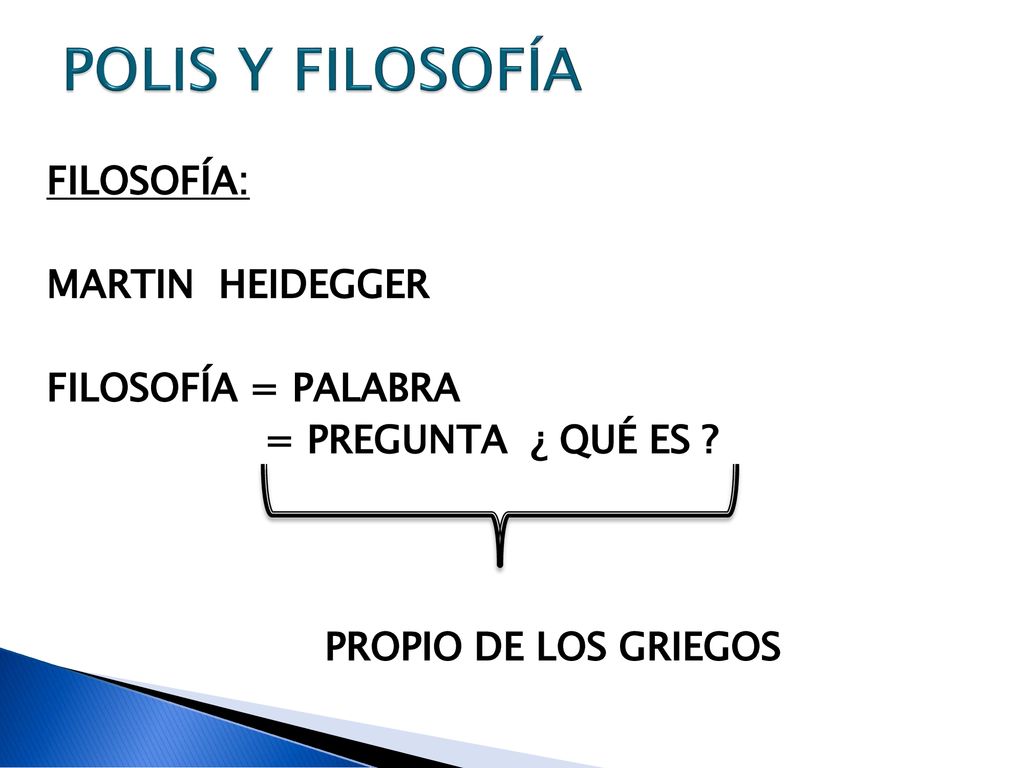 POLIS Y FILOSOFÍA

FILOSOFÍA:

MARTIN HEIDEGGER

FILOSOFÍA = PALABRA
= PREGUNTA ¿ QUÉ ES ?

PROPIO DE LOS GRIEGOS